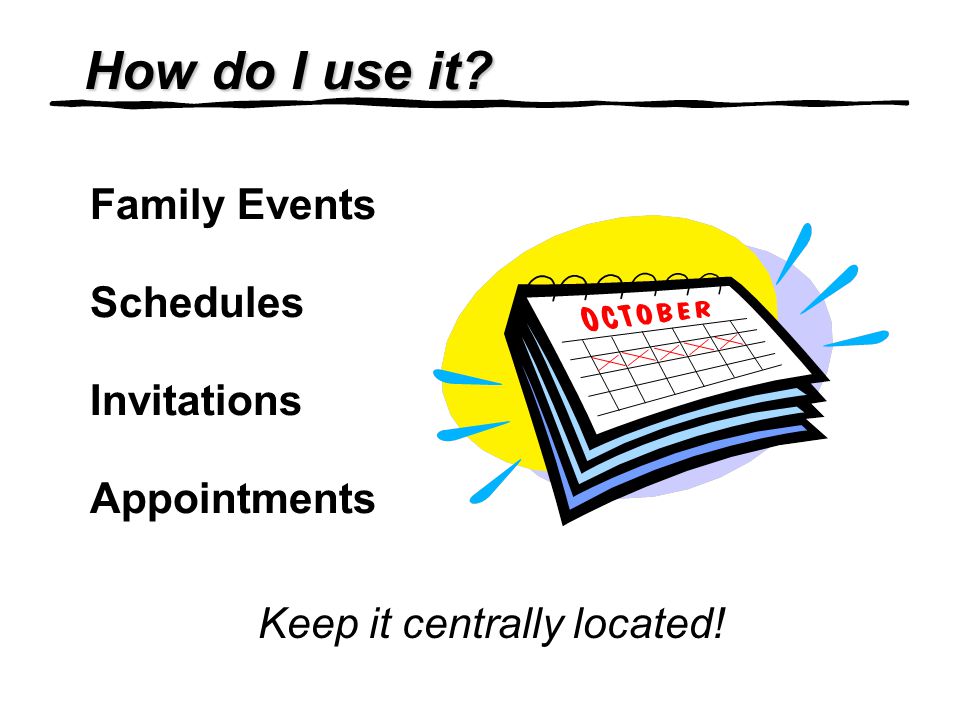 How do I use it?

Family Events

Schedules

Invitations

Appointments

OCTOBER

Keep it centrally located!